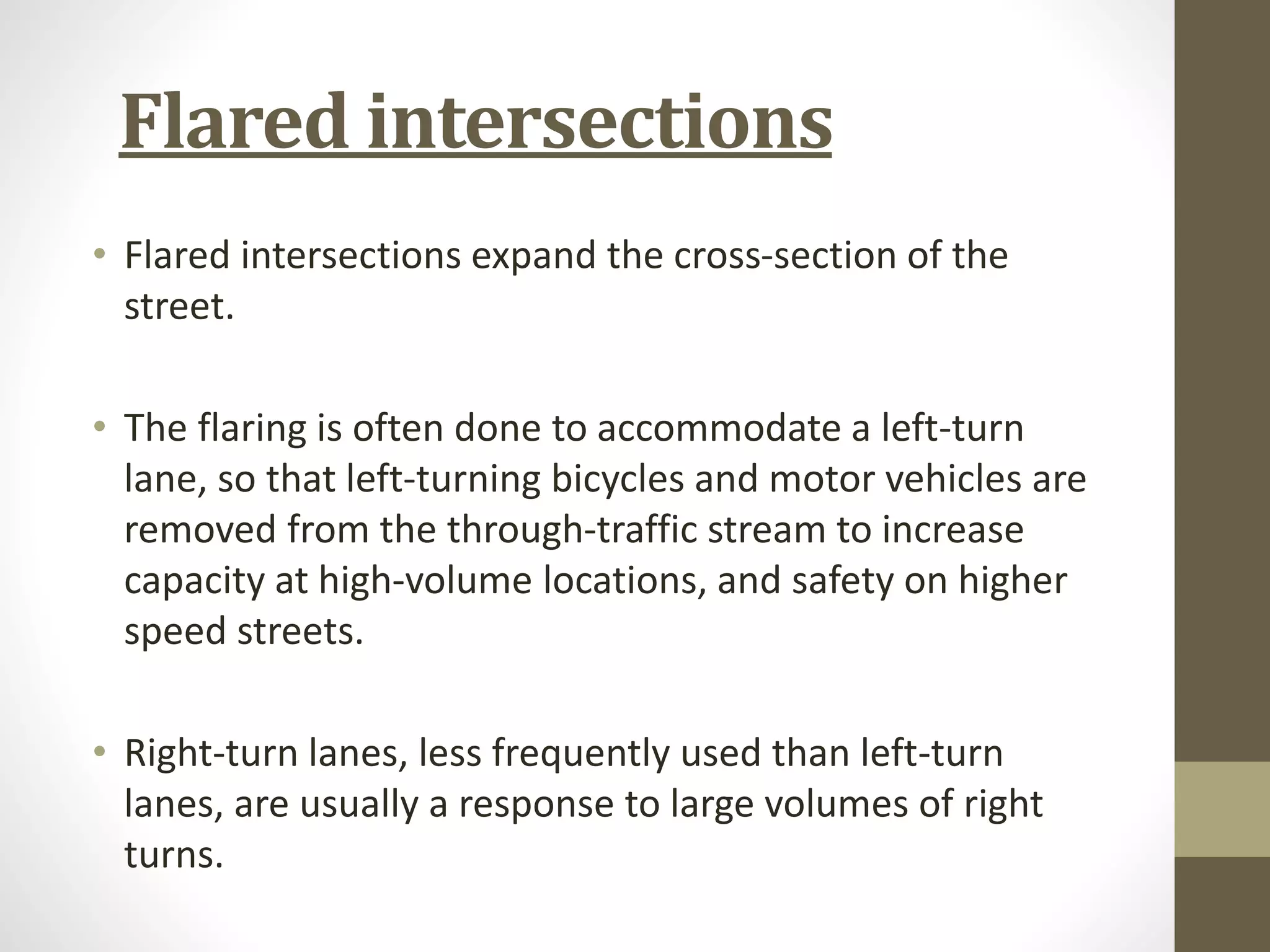 Flared intersections

• Flared intersections expand the cross-section of the street.

• The flaring is often done to accommodate a left-turn lane, so that left-turning bicycles and motor vehicles are removed from the through-traffic stream to increase capacity at high-volume locations, and safety on higher speed streets.

• Right-turn lanes, less frequently used than left-turn lanes, are usually a response to large volumes of right turns.